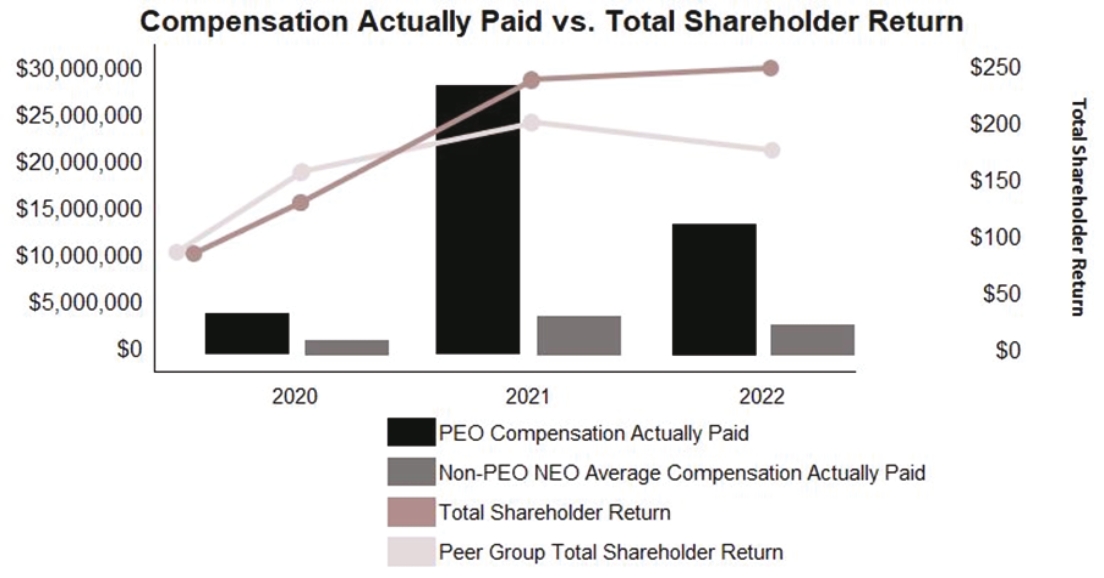 Compensation Actually Paid vs. Total Shareholder Return

$30,000,000
$25,000,000
$20,000,000
$15,000,000
$10,000,000
$5,000,000
$0

$250
$200
$150
$100
$50
$0

Total Shareholder Return

2020
2021
2022

PEO Compensation Actually Paid
Non-PEO NEO Average Compensation Actually Paid
Total Shareholder Return
Peer Group Total Shareholder Return